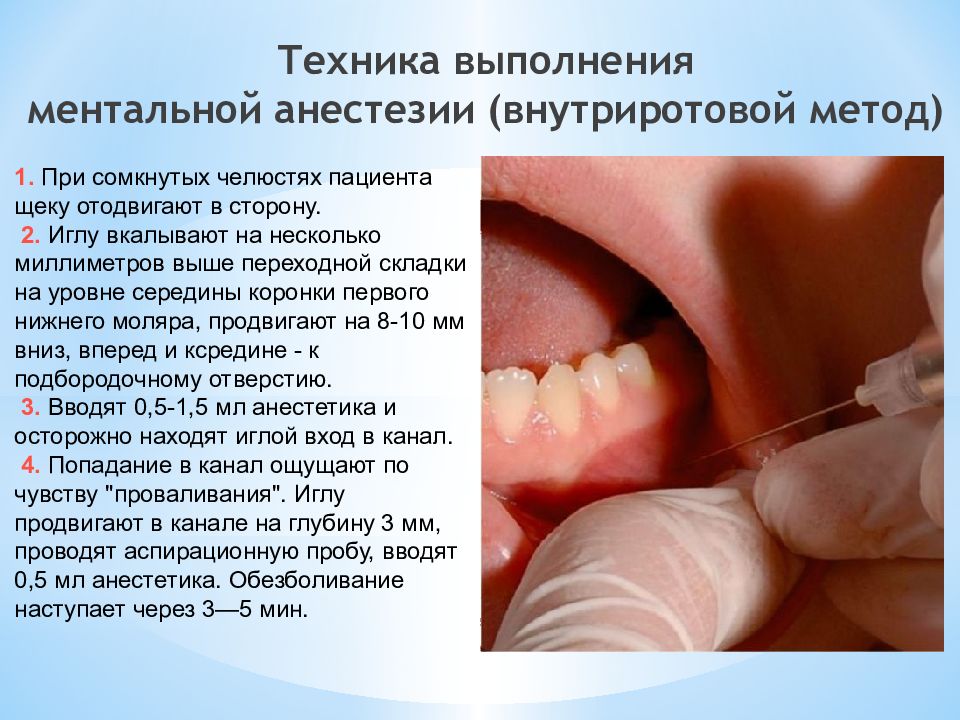 Техника выполнения
ментальной анестезии (внутриротовой метод)

1. При сомкнутых челюстях пациента щеку отодвигают в сторону.
2. Иглу вкалывают на несколько миллиметров выше переходной складки на уровне середины коронки первого нижнего моляра, продвигают на 8-10 мм вниз, вперед и ксредине - к подбородочному отверстию.
3. Вводят 0,5-1,5 мл анестетика и осторожно находят иглой вход в канал.
4. Попадание в канал ощущают по чувству "проваливания". Иглу продвигают в канале на глубину 3 мм, проводят аспирационную пробу, вводят 0,5 мл анестетика. Обезболивание наступает через 3—5 мин.